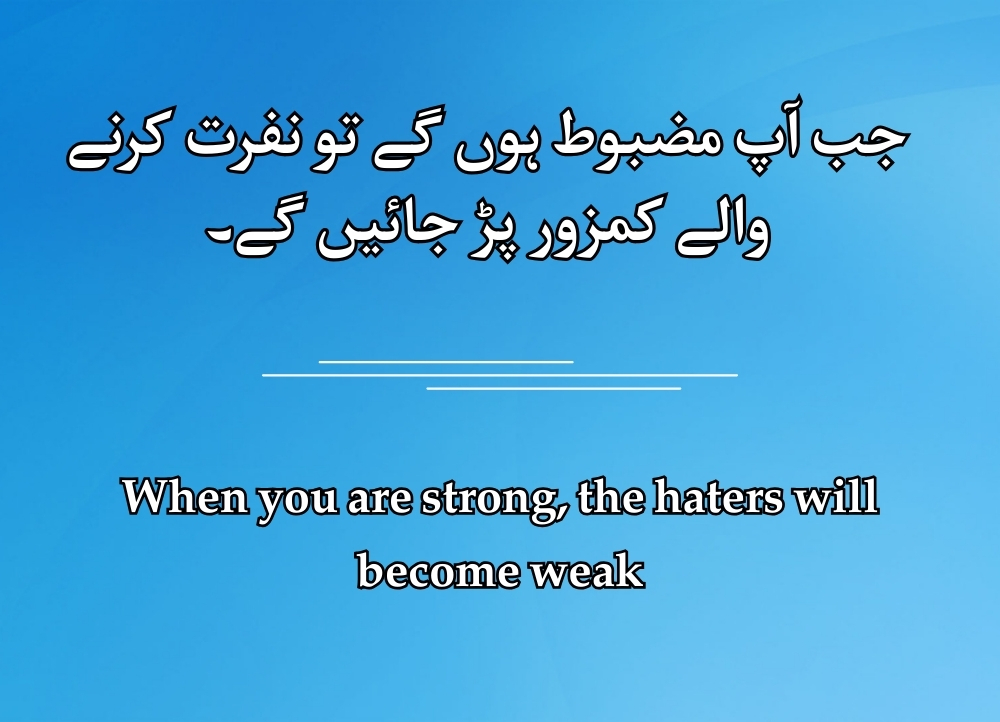 جب آپ مضبوط ہوں گے تو نفرت کرنے والے کمزور پڑ جائیں گے۔

When you are strong, the haters will become weak